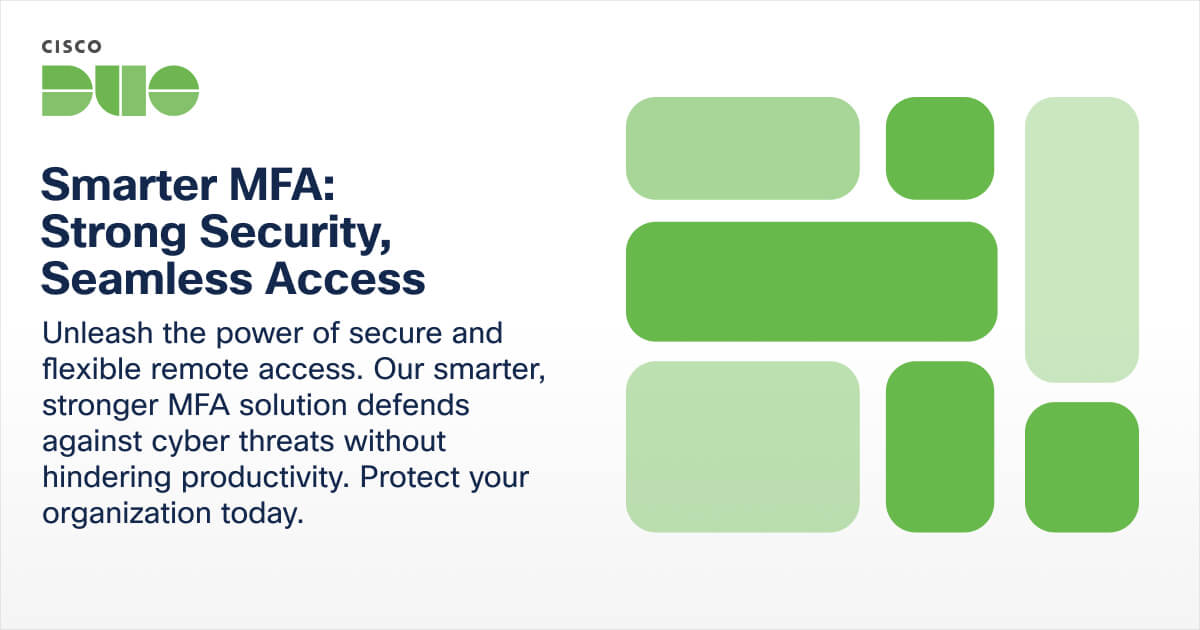 CISCO
DUO

Smarter MFA: Strong Security, Seamless Access

Unleash the power of secure and flexible remote access. Our smarter, stronger MFA solution defends against cyber threats without hindering productivity. Protect your organization today.